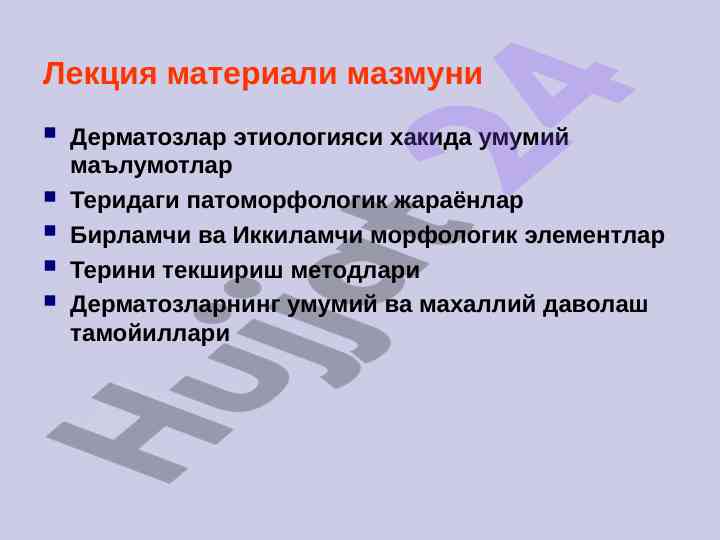 Лекция материали мазмуни

- Дерматозлар этиологияси хакида умумий маълумотлар
- Теридаги патоморфологик жараёнлар
- Бирламчи ва Иккиламчи морфологик элементлар
- Терини текшириш методлари
- Дерматозларнинг умумий ва махаллий даволаш тамойиллари

Hujjat24